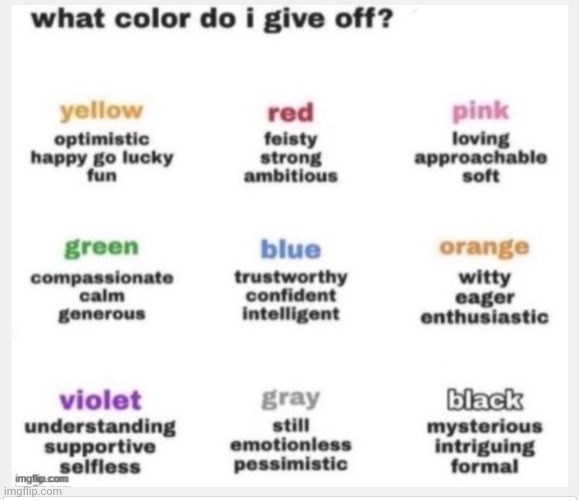 what color do i give off?

yellow
optimistic
happy go lucky
fun

red
feisty
strong
ambitious

pink
loving
approachable
soft

green
compassionate
calm
generous

blue
trustworthy
confident
intelligent

orange
witty
eager
enthusiastic

violet
understanding
supportive
selfless

gray
still
emotionless
pessimistic

black
mysterious
intriguing
formal

imgflip.com
imgflip.com